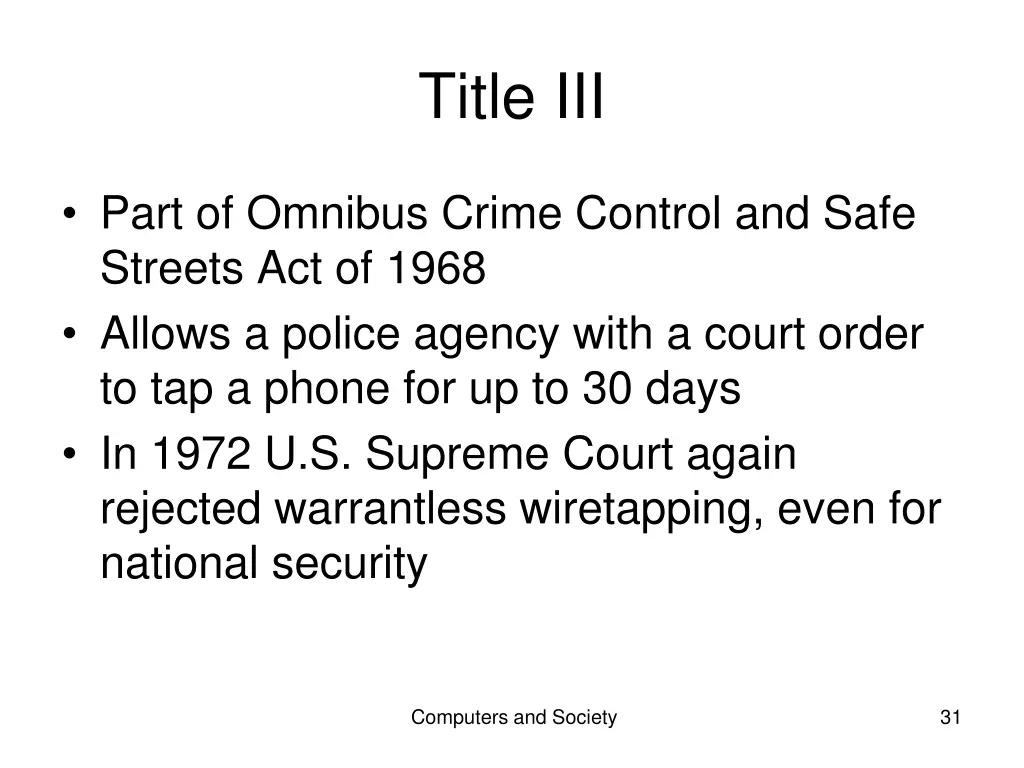 Title III

• Part of Omnibus Crime Control and Safe Streets Act of 1968
• Allows a police agency with a court order to tap a phone for up to 30 days
• In 1972 U.S. Supreme Court again rejected warrantless wiretapping, even for national security

Computers and Society

31